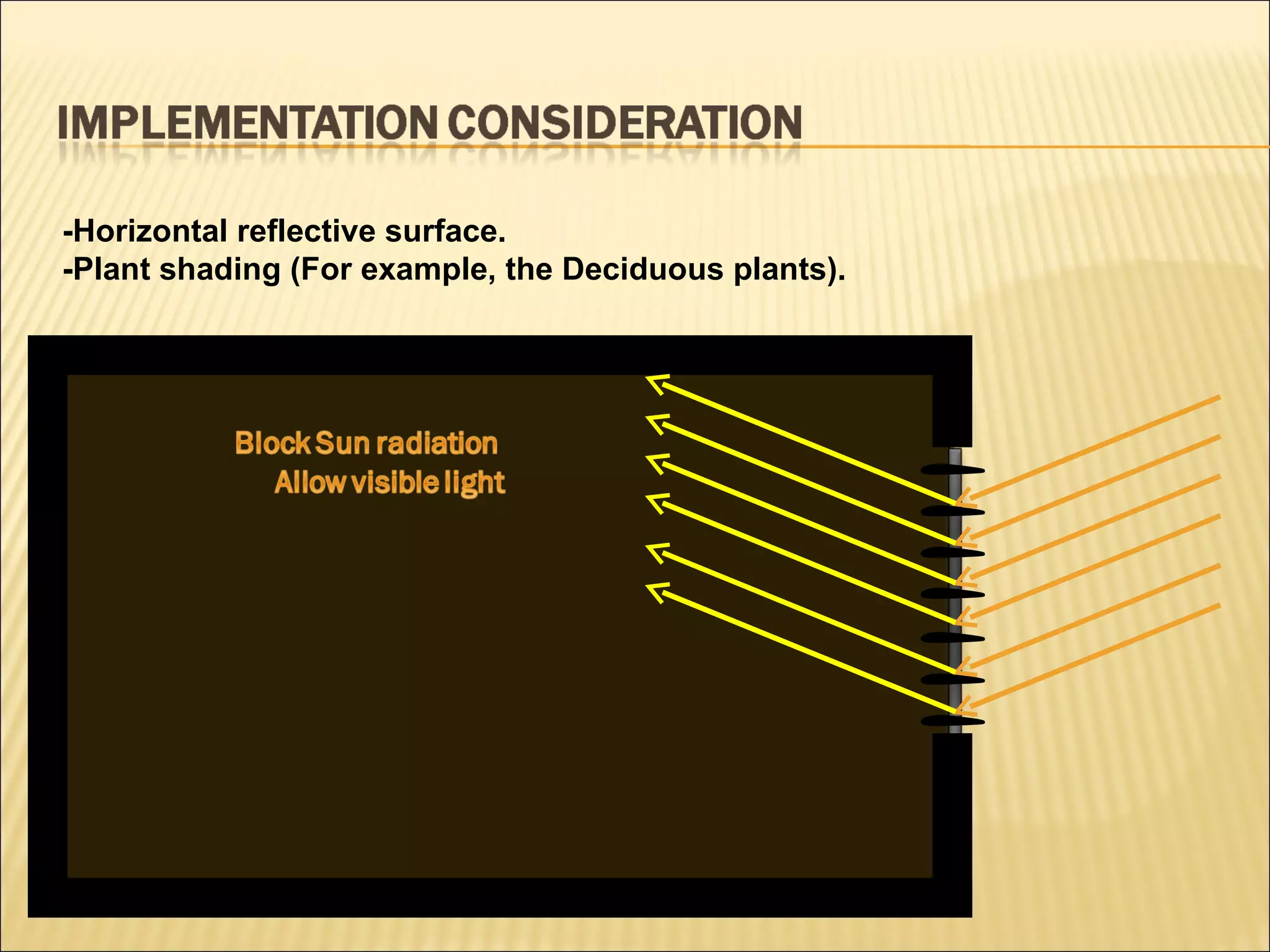 IMPLEMENTATION CONSIDERATION

-Horizontal reflective surface.
-Plant shading (For example, the Deciduous plants).

Block Sun radiation
Allow visible light